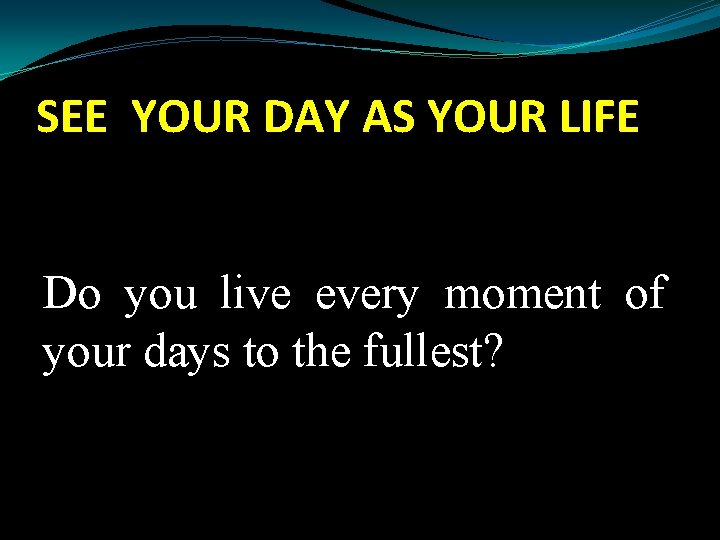 SEE YOUR DAY AS YOUR LIFE

Do you live every moment of your days to the fullest?